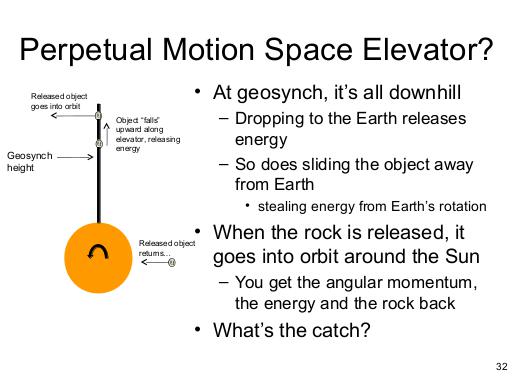 Perpetual Motion Space Elevator?

Released object goes into orbit

Object "falls" upward along elevator, releasing energy

Geosynch height

Released object returns...

• At geosynch, it's all downhill
– Dropping to the Earth releases energy
– So does sliding the object away from Earth
• stealing energy from Earth's rotation
• When the rock is released, it goes into orbit around the Sun
– You get the angular momentum, the energy and the rock back
• What's the catch?

32